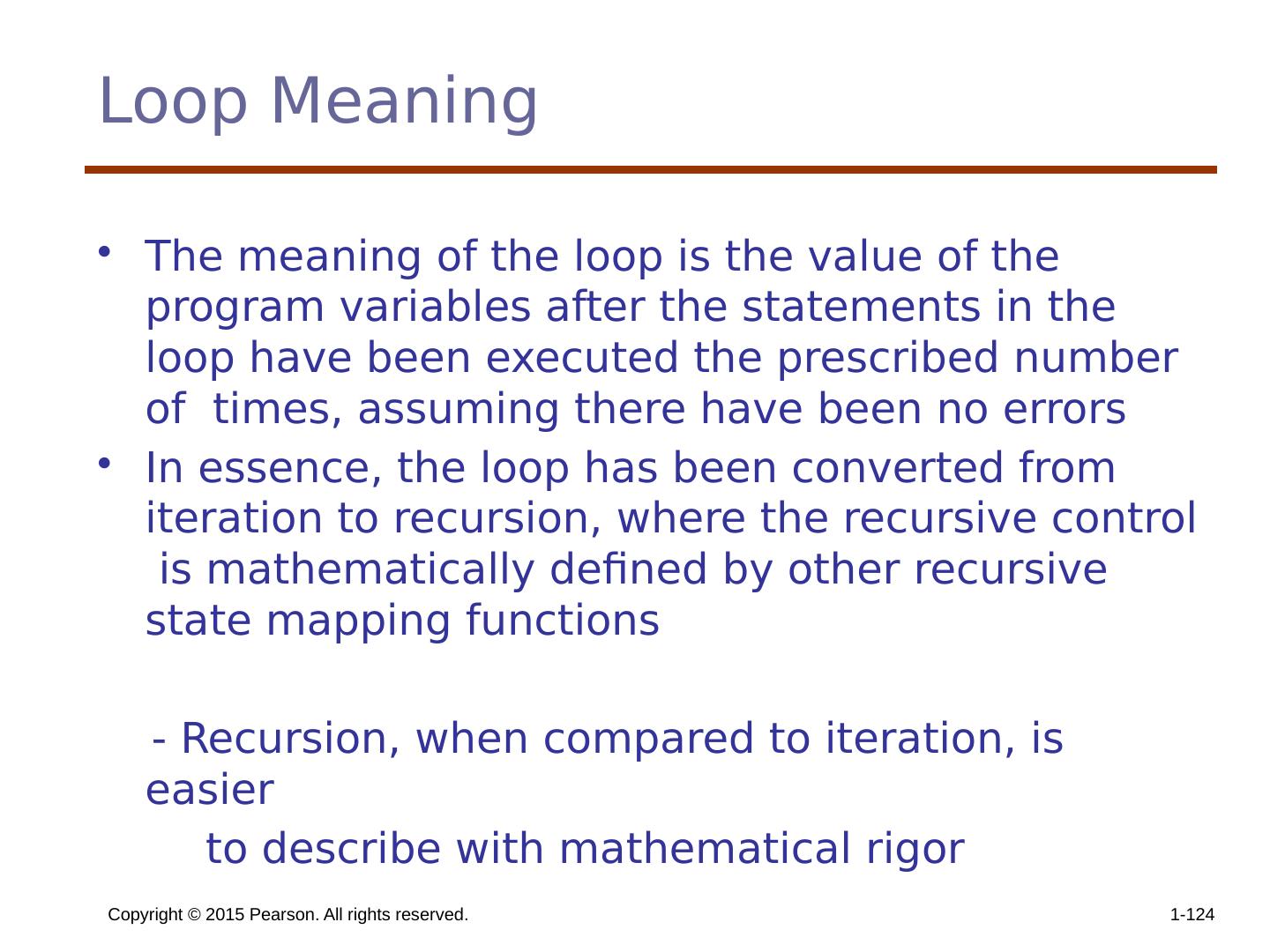 Loop Meaning

• The meaning of the loop is the value of the program variables after the statements in the loop have been executed the prescribed number of times, assuming there have been no errors
• In essence, the loop has been converted from iteration to recursion, where the recursive control is mathematically defined by other recursive state mapping functions

- Recursion, when compared to iteration, is easier
to describe with mathematical rigor

Copyright © 2015 Pearson. All rights reserved.
1-124